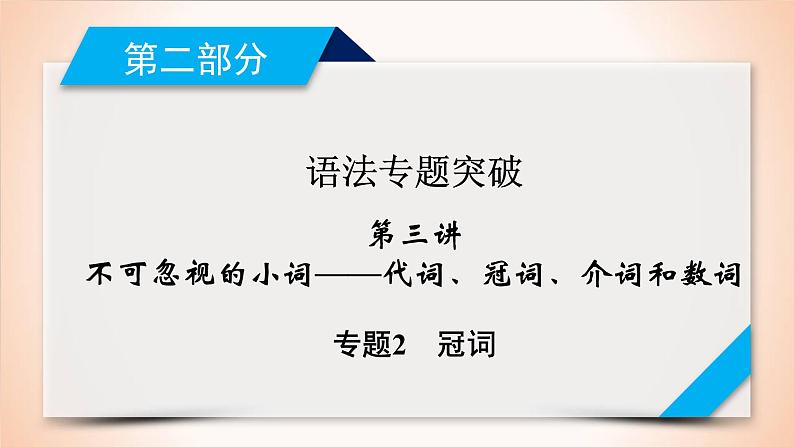 第二部分

语法专题突破

第三讲

不可忽视的小词——代词、冠词、介词和数词

专题2 冠词